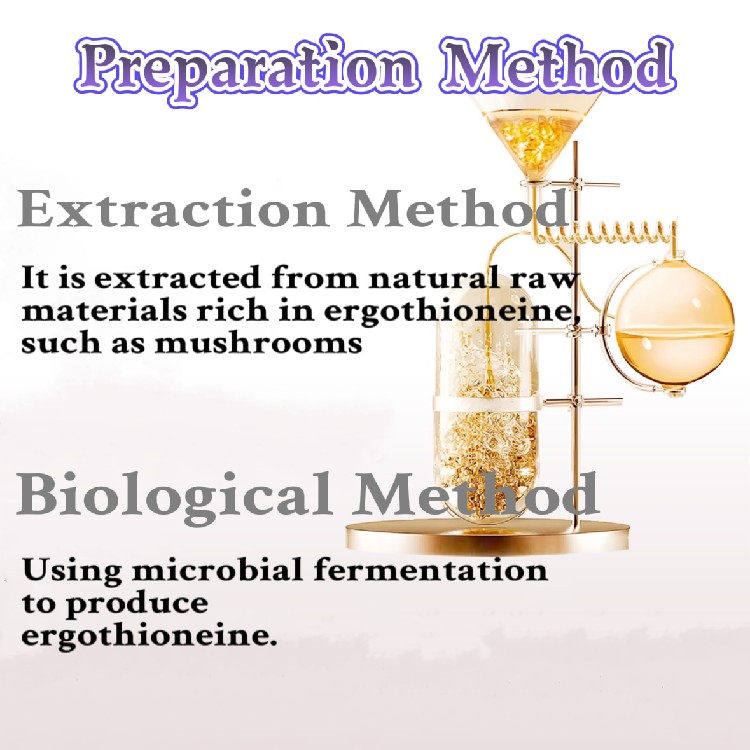 Preparation Method

Extraction Method

It is extracted from natural raw materials rich in ergothioneine, such as mushrooms

Biological Method

Using microbial fermentation to produce ergothioneine.